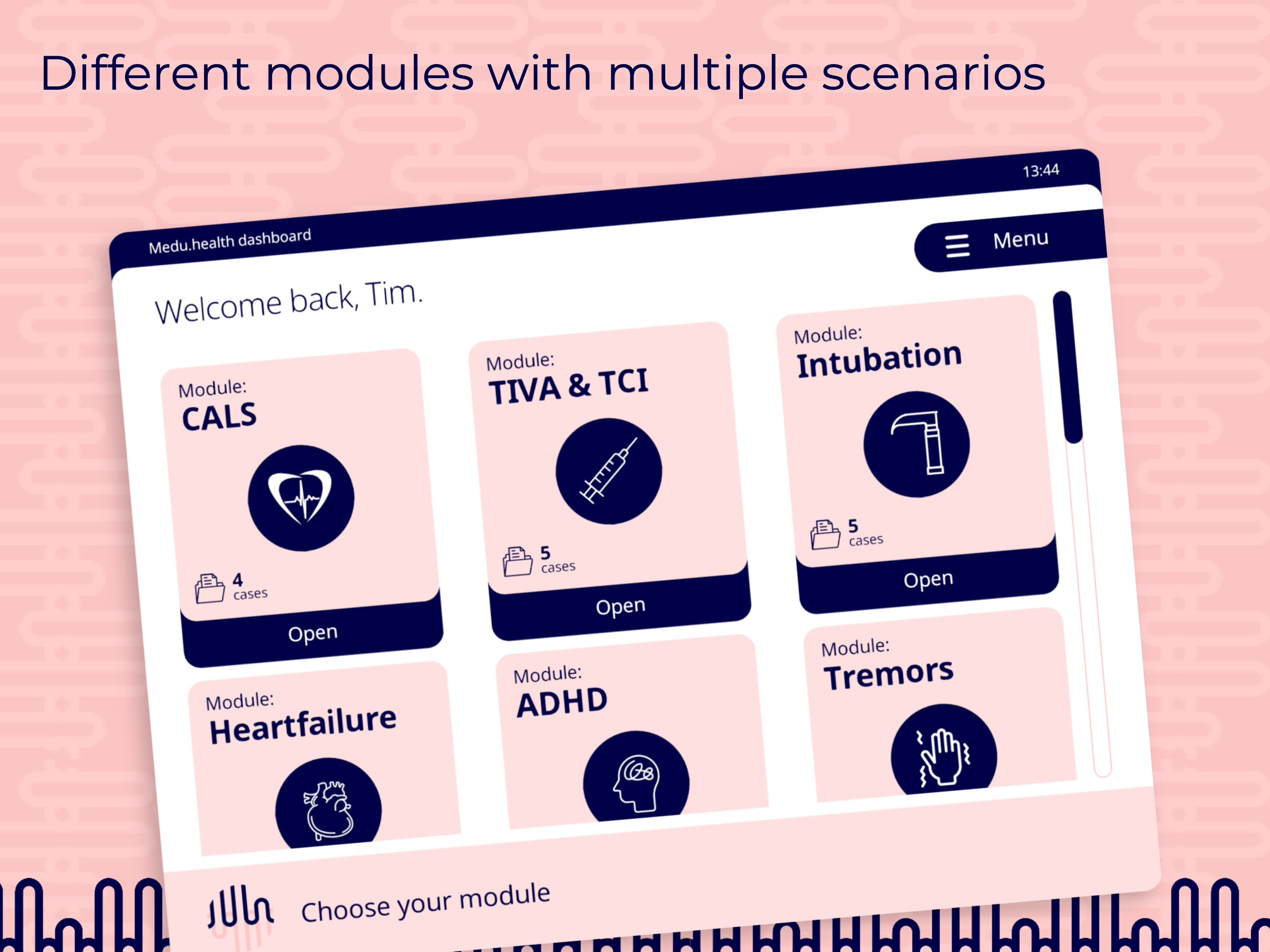 Different modules with multiple scenarios

Medu.health dashboard

13:44

Menu

Welcome back, Tim.

Module:
CALS

4
cases

Open

Module:
TIVA & TCI

5
cases

Open

Module:
Intubation

5
cases

Open

Module:
Heartfailure

Module:
ADHD

Module:
Tremors

Choose your module